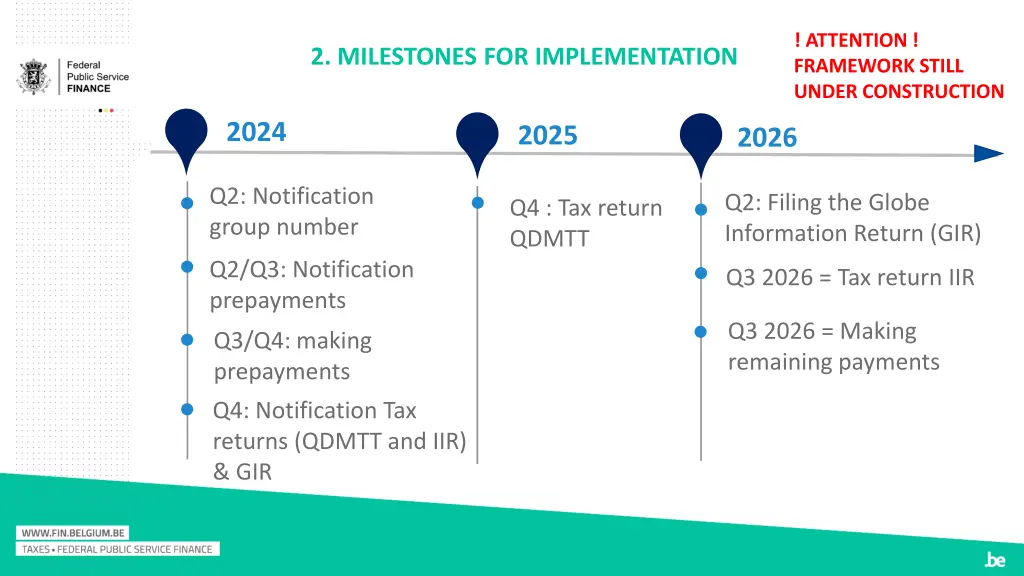 Federal Public Service FINANCE

2. MILESTONES FOR IMPLEMENTATION

! ATTENTION ! FRAMEWORK STILL UNDER CONSTRUCTION

2024

Q2: Notification group number

Q2/Q3: Notification prepayments

Q3/Q4: making prepayments

Q4: Notification Tax returns (QDMTT and IIR) & GIR

2025

Q4 : Tax return QDMTT

2026

Q2: Filing the Globe Information Return (GIR)

Q3 2026 = Tax return IIR

Q3 2026 = Making remaining payments

WWW.FIN.BELGIUM.BE

TAXES • FEDERAL PUBLIC SERVICE FINANCE

.be